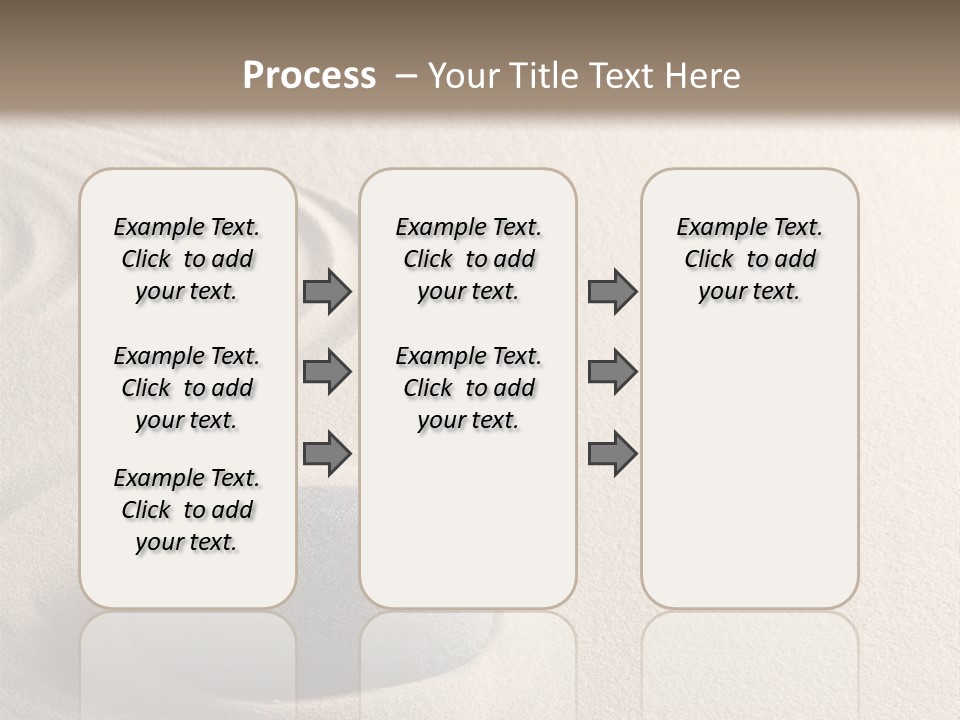 Process – Your Title Text Here

Example Text. Click to add your text.

Example Text. Click to add your text.

Example Text. Click to add your text.

Example Text. Click to add your text.

Example Text. Click to add your text.

Example Text. Click to add your text.